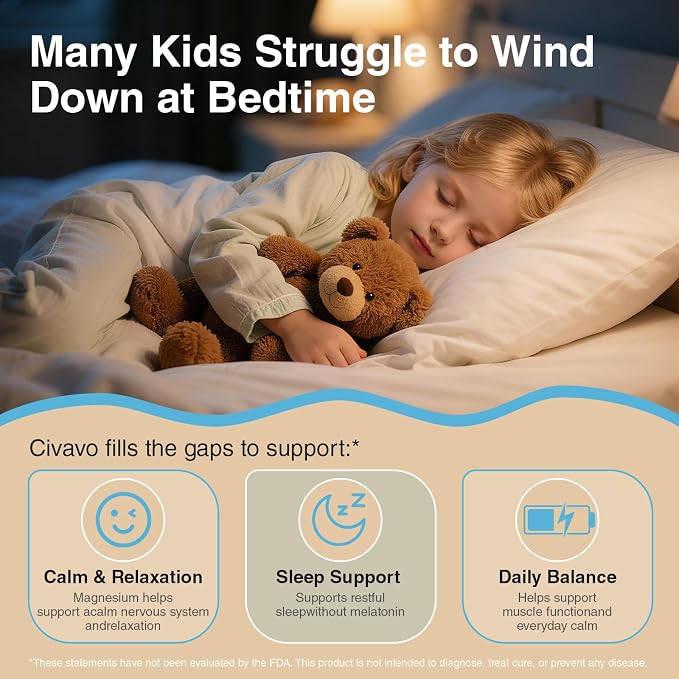 Many Kids Struggle to Wind Down at Bedtime

Civavo fills the gaps to support:*

Calm & Relaxation
Magnesium helps support acalm nervous system andrelaxation

Sleep Support
Supports restful sleepwithout melatonin

Daily Balance
Helps support muscle functionand everyday calm

*These statements have not been evaluated by the FDA. This product is not intended to diagnose, treat cure, or prevent any disease.